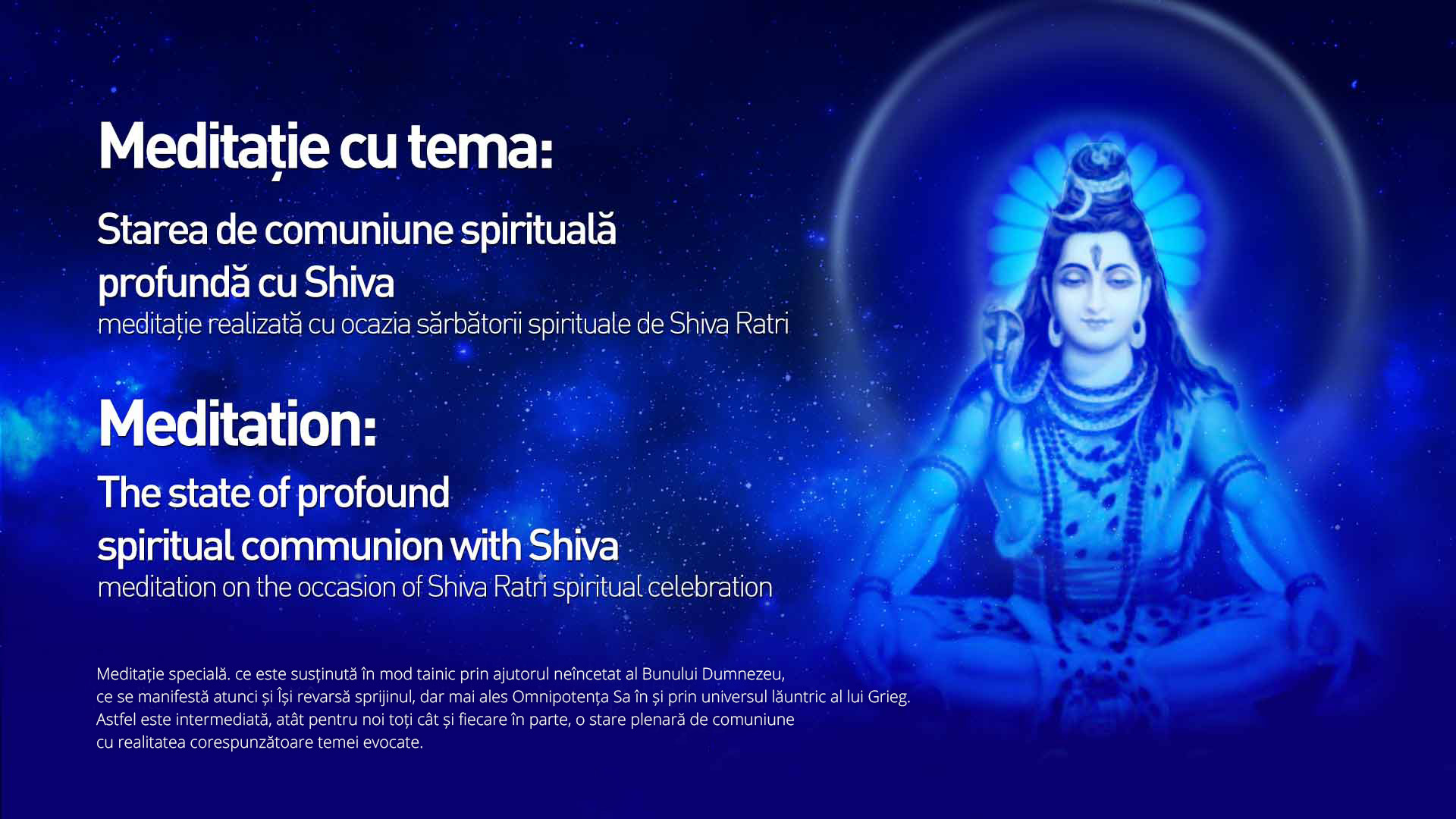 Meditație cu tema:

Starea de comuniune spirituală profundă cu Shiva
meditație realizată cu ocazia sărbătorii spirituale de Shiva Ratri

Meditation:

The state of profound spiritual communion with Shiva
meditation on the occasion of Shiva Ratri spiritual celebration

Meditație specială. ce este susținută în mod tainic prin ajutorul neîncetat al Bunului Dumnezeu, ce se manifestă atunci și Își revarsă sprijinul, dar mai ales Omnipotența Sa în și prin universul lăuntric al lui Grieg. Astfel este intermediată, atât pentru noi toți cât și fiecare în parte, o stare plenară de comuniune cu realitatea corespunzătoare temei evocate.